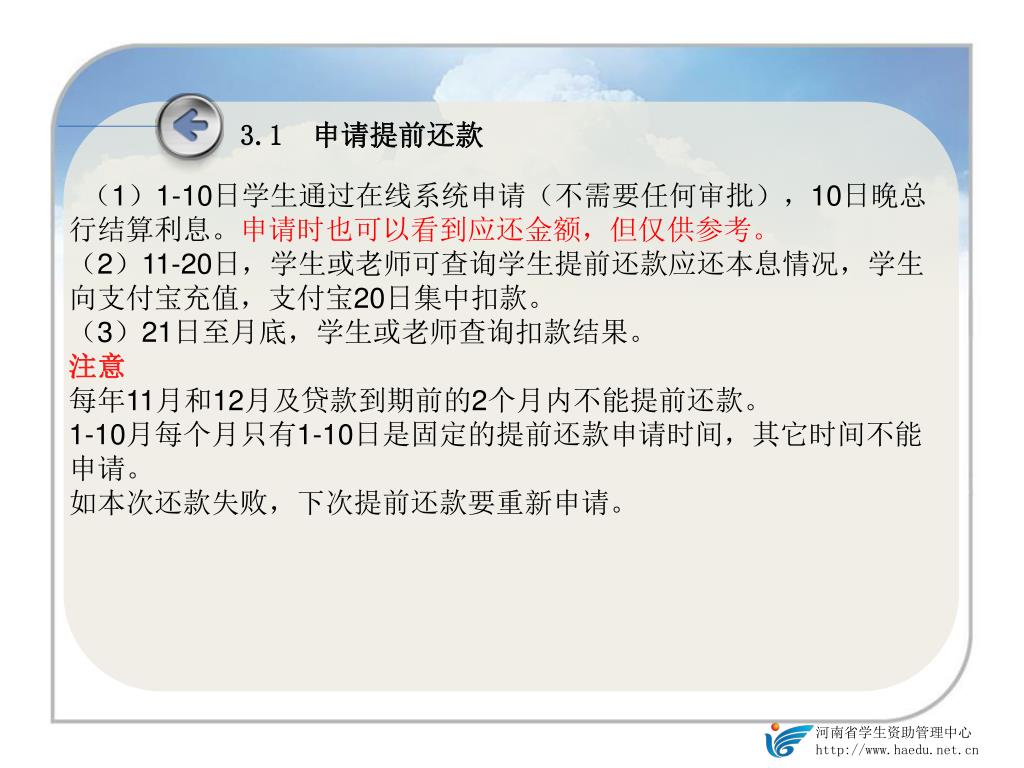 3.1 申请提前还款

（1）1-10日学生通过在线系统申请（不需要任何审批），10日晚总行结算利息。申请时也可以看到应还金额，但仅供参考。
（2）11-20日，学生或老师可查询学生提前还款应还本息情况，学生向支付宝充值，支付宝20日集中扣款。
（3）21日至月底，学生或老师查询扣款结果。
注意
每年11月和12月及贷款到期前的2个月内不能提前还款。
1-10月每个月只有1-10日是固定的提前还款申请时间，其它时间不能申请。
如本次还款失败，下次提前还款要重新申请。

河南省学生资助管理中心
http://www.haedu.net.cn